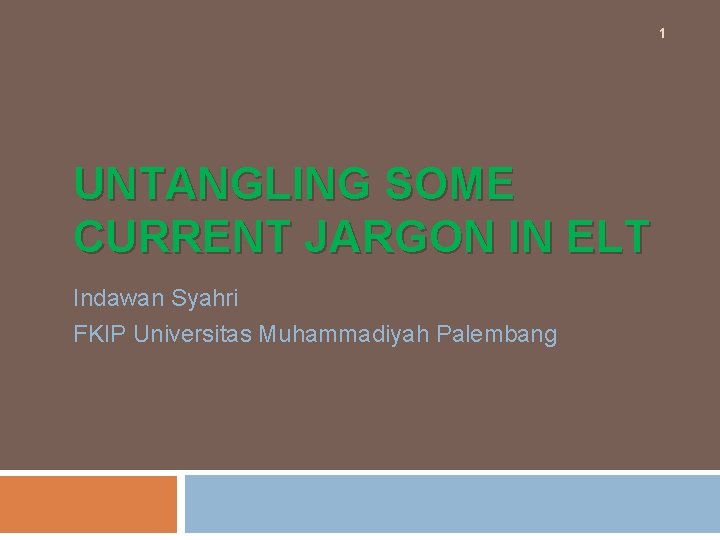 1

UNTANGLING SOME CURRENT JARGON IN ELT

Indawan Syahri

FKIP Universitas Muhammadiyah Palembang